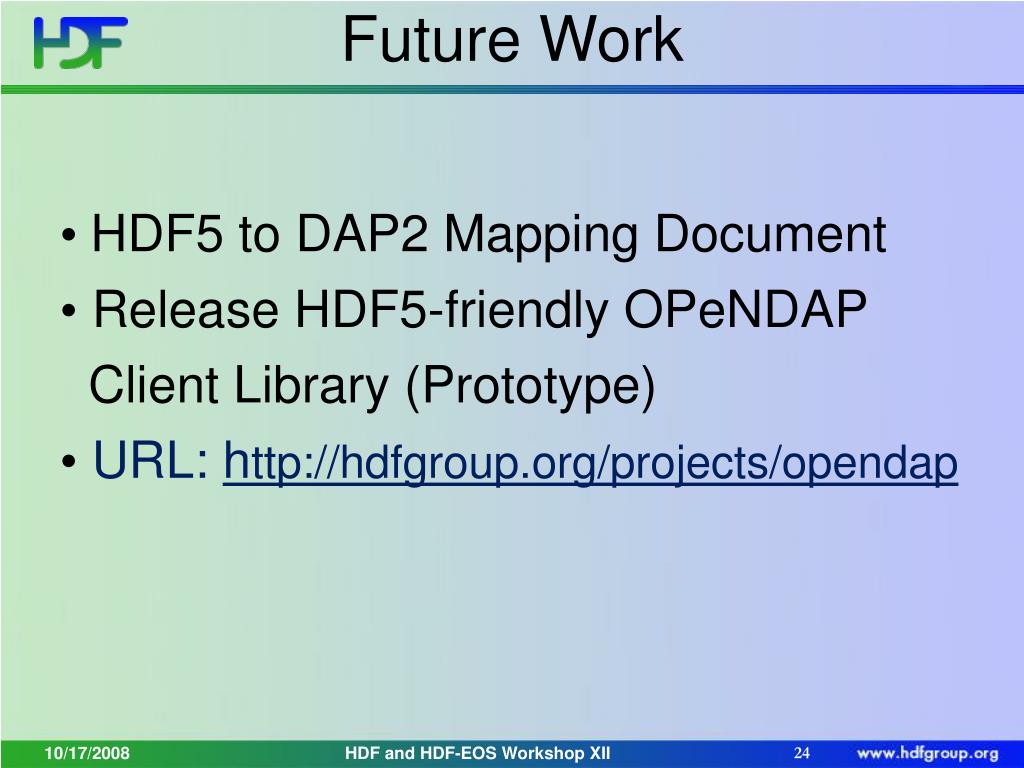 HDF

Future Work

• HDF5 to DAP2 Mapping Document
• Release HDF5-friendly OPeNDAP Client Library (Prototype)
• URL: http://hdfgroup.org/projects/opendap

10/17/2008 HDF and HDF-EOS Workshop XII 24 www.hdfgroup.org